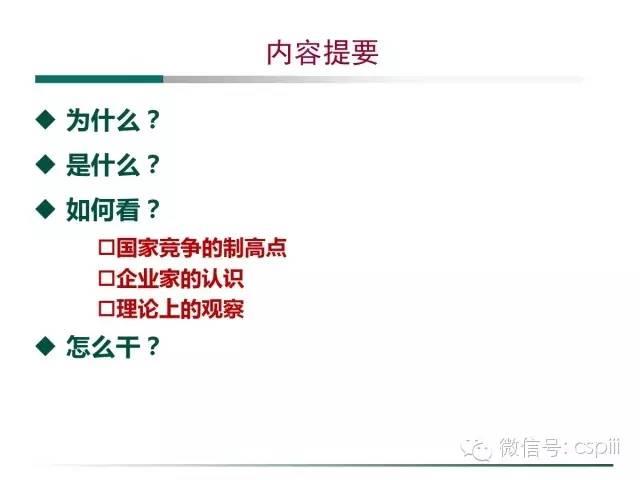 内容提要

◆ 为什么？

◆ 是什么？

◆ 如何看？

□国家竞争的制高点
□企业家的认识
□理论上的观察

◆ 怎么干？

微信号: cspiii